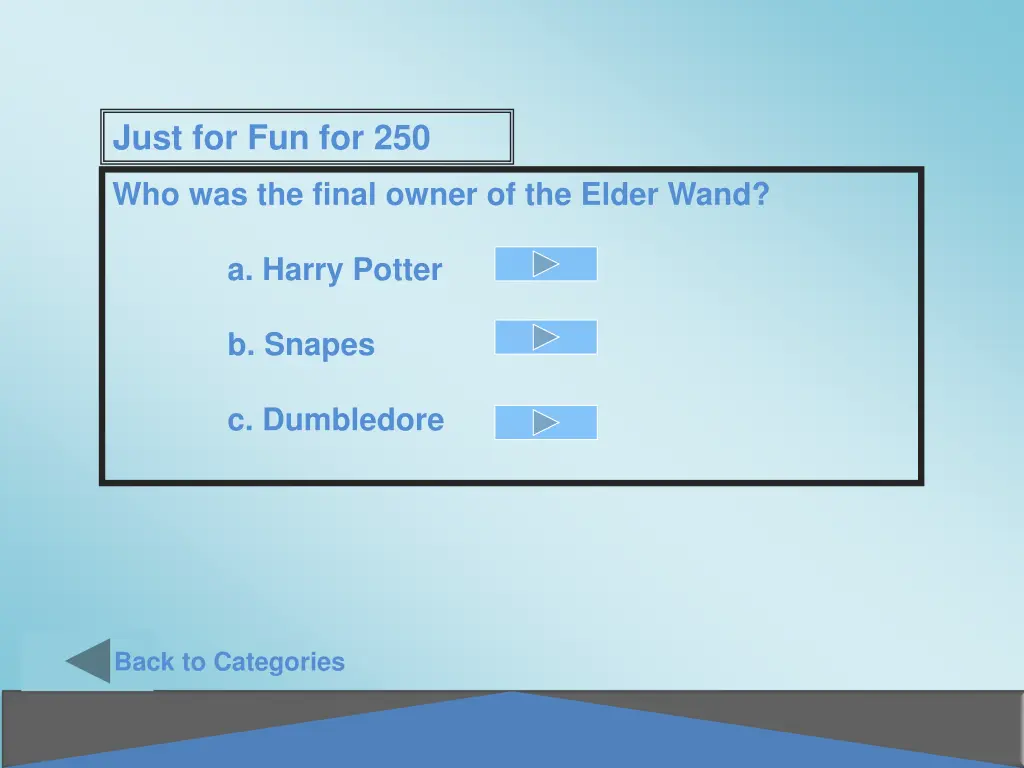 Just for Fun for 250

Who was the final owner of the Elder Wand?

a. Harry Potter

b. Snapes

c. Dumbledore

Back to Categories